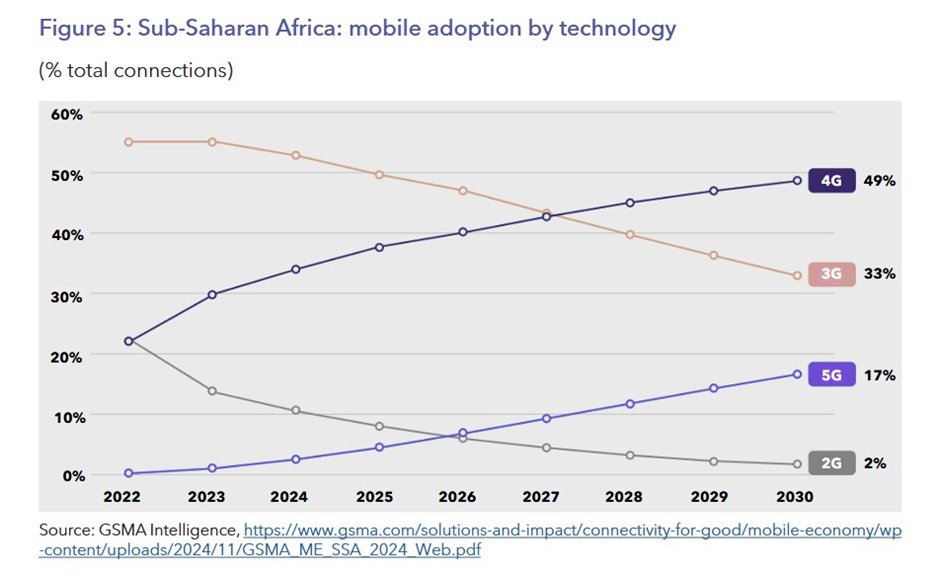 Figure 5: Sub-Saharan Africa: mobile adoption by technology

(% total connections)

60%
50%
40%
30%
20%
10%
0%

2022 2023 2024 2025 2026 2027 2028 2029 2030

4G 49%
3G 33%
5G 17%
2G 2%

Source: GSMA Intelligence, https://www.gsma.com/solutions-and-impact/connectivity-for-good/mobile-economy/wp-content/uploads/2024/11/GSMA_ME_SSA_2024_Web.pdf